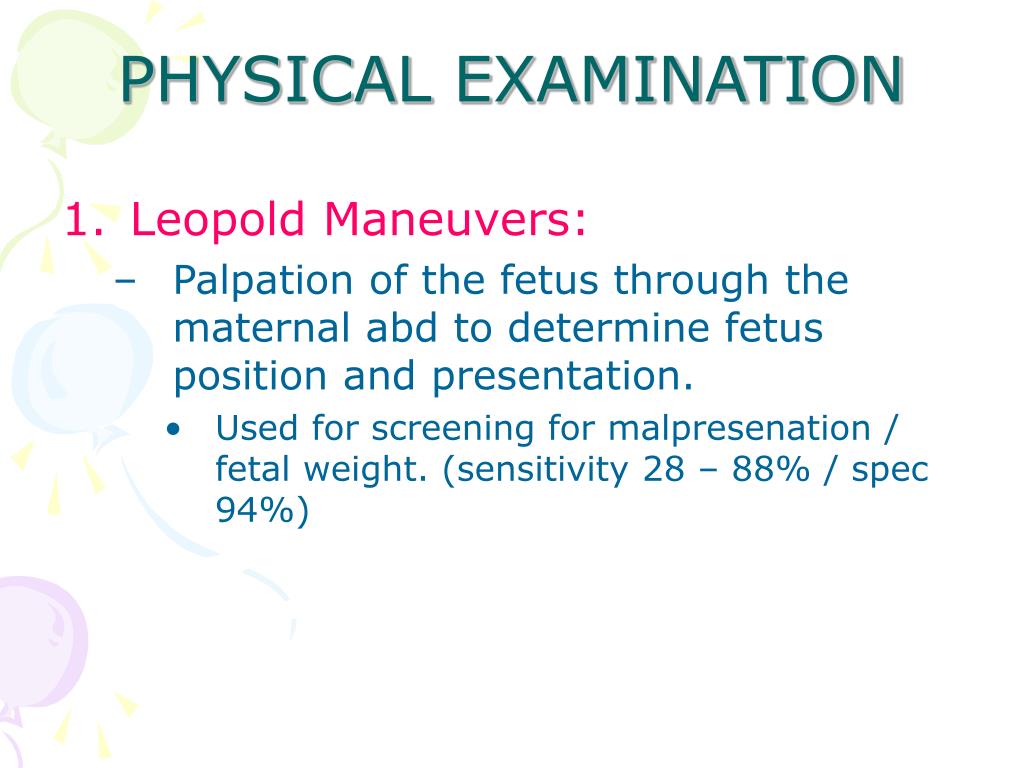 PHYSICAL EXAMINATION

1. Leopold Maneuvers:

– Palpation of the fetus through the maternal abd to determine fetus position and presentation.

• Used for screening for malpresenation / fetal weight. (sensitivity 28 – 88% / spec 94%)